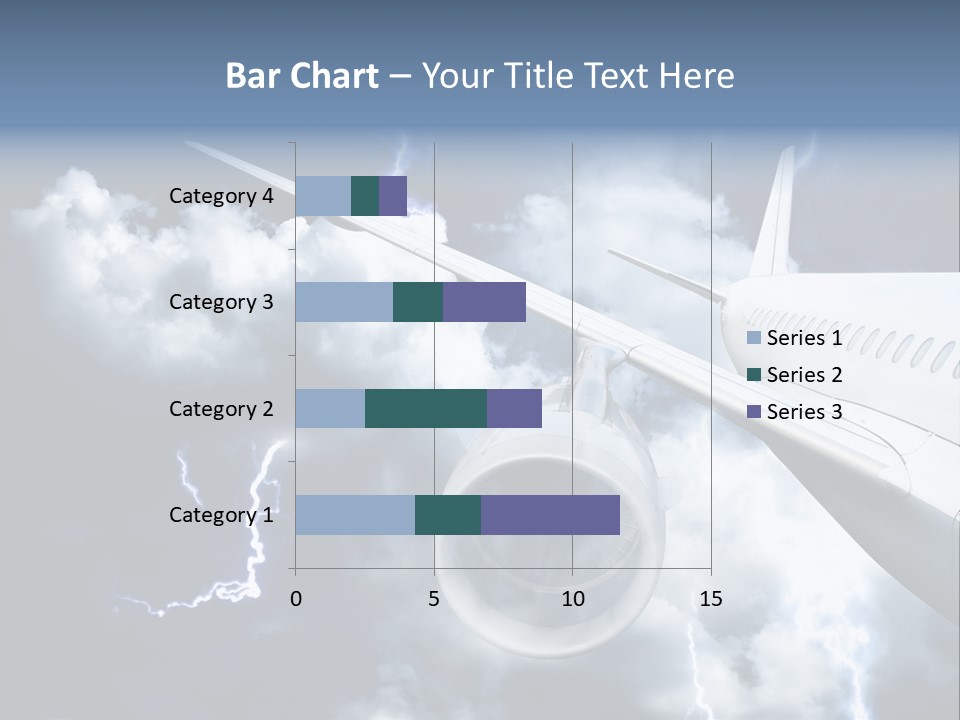 Bar Chart – Your Title Text Here

Category 4
Category 3
Category 2
Category 1

0
5
10
15

Series 1
Series 2
Series 3